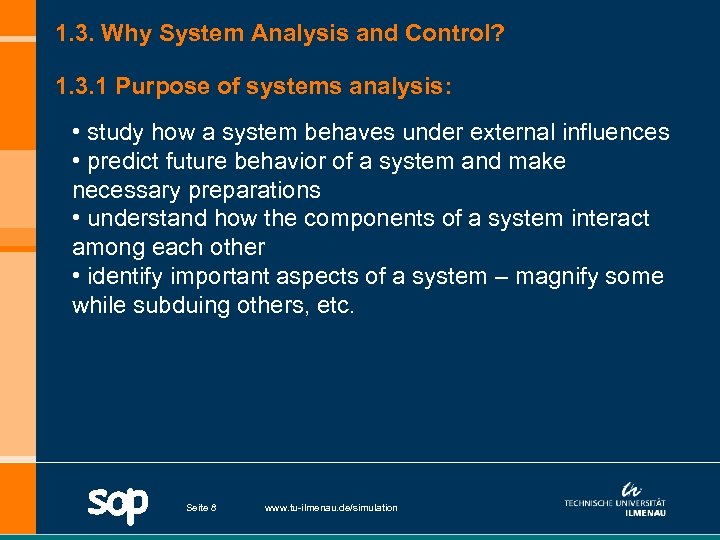 1.3. Why System Analysis and Control?

1.3.1 Purpose of systems analysis:

• study how a system behaves under external influences
• predict future behavior of a system and make necessary preparations
• understand how the components of a system interact among each other
• identify important aspects of a system – magnify some while subduing others, etc.

sop

Seite 8

www.tu-ilmenau.de/simulation

TECHNISCHE UNIVERSITÄT ILMENAU